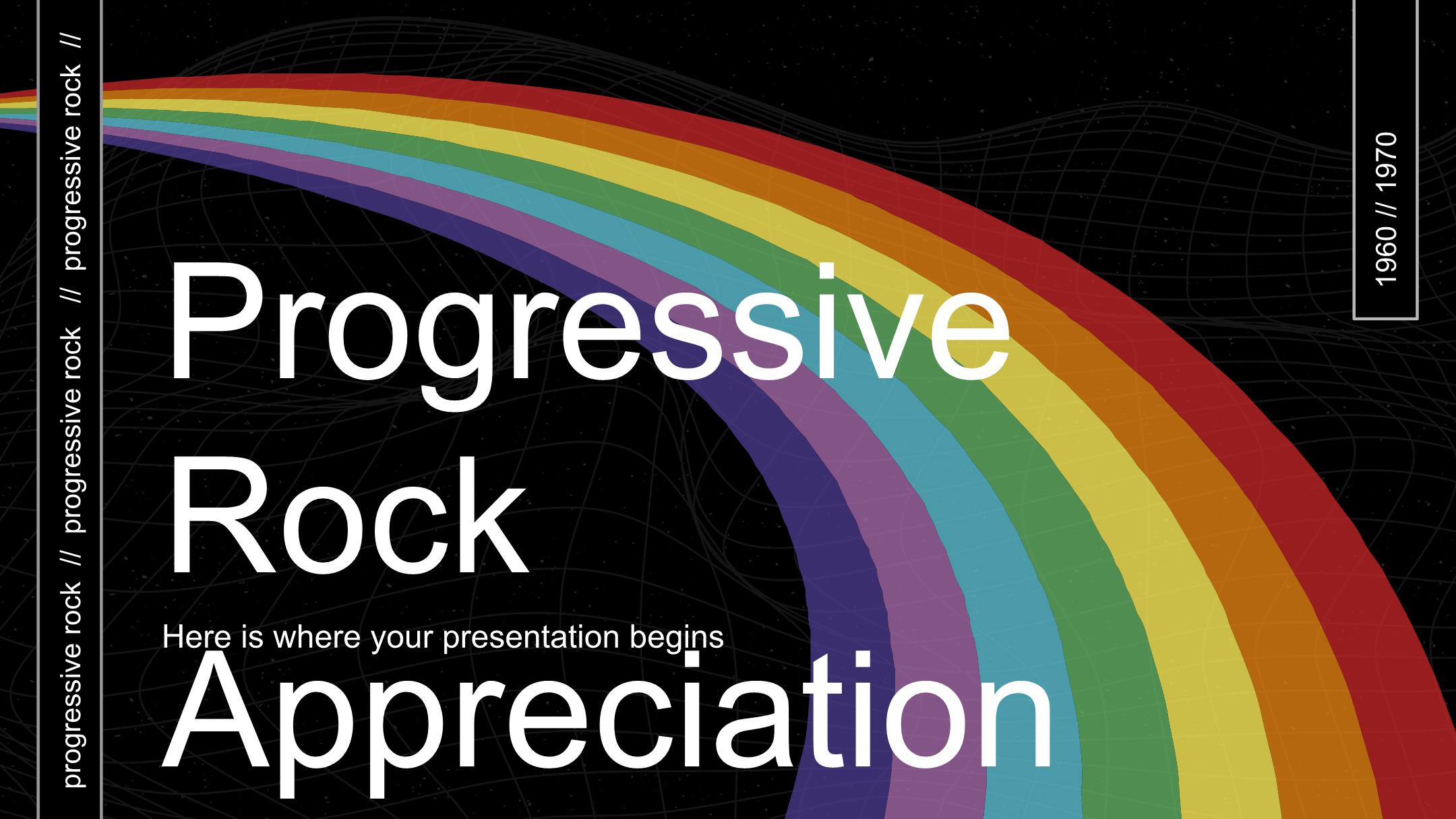 progressive rock // progressive rock // progressive rock //

Progressive Rock Appreciation

Here is where your presentation begins

1960 // 1970